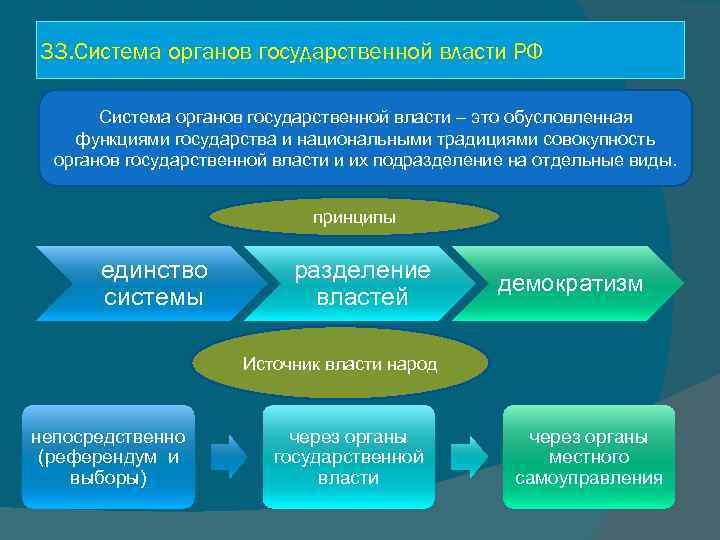 33.Система органов государственной власти РФ

Система органов государственной власти – это обусловленная функциями государства и национальными традициями совокупность органов государственной власти и их подразделение на отдельные виды.

принципы

единство системы

разделение властей

демократизм

Источник власти народ

непосредственно (референдум и выборы)

через органы государственной власти

через органы местного самоуправления